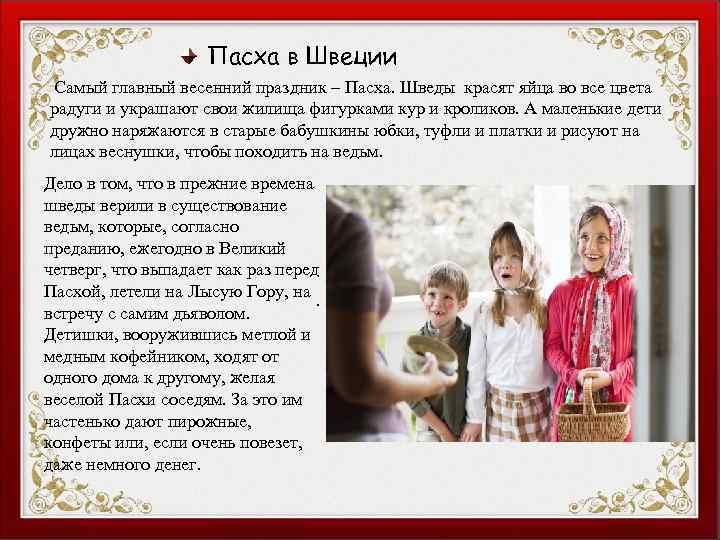 Пасха в Швеции

Самый главный весенний праздник – Пасха. Шведы красят яйца во все цвета радуги и украшают свои жилища фигурками кур и кроликов. А маленькие дети дружно наряжаются в старые бабушкины юбки, туфли и платки и рисуют на лицах веснушки, чтобы походить на ведьм.

Дело в том, что в прежние времена шведы верили в существование ведьм, которые, согласно преданию, ежегодно в Великий четверг, что выпадает как раз перед Пасхой, летели на Лысую Гору, на встречу с самим дьяволом. Детишки, вооружившись метлой и медным кофейником, ходят от одного дома к другому, желая веселой Пасхи соседям. За это им частенько дают пирожные, конфеты или, если очень повезет, даже немного денег.